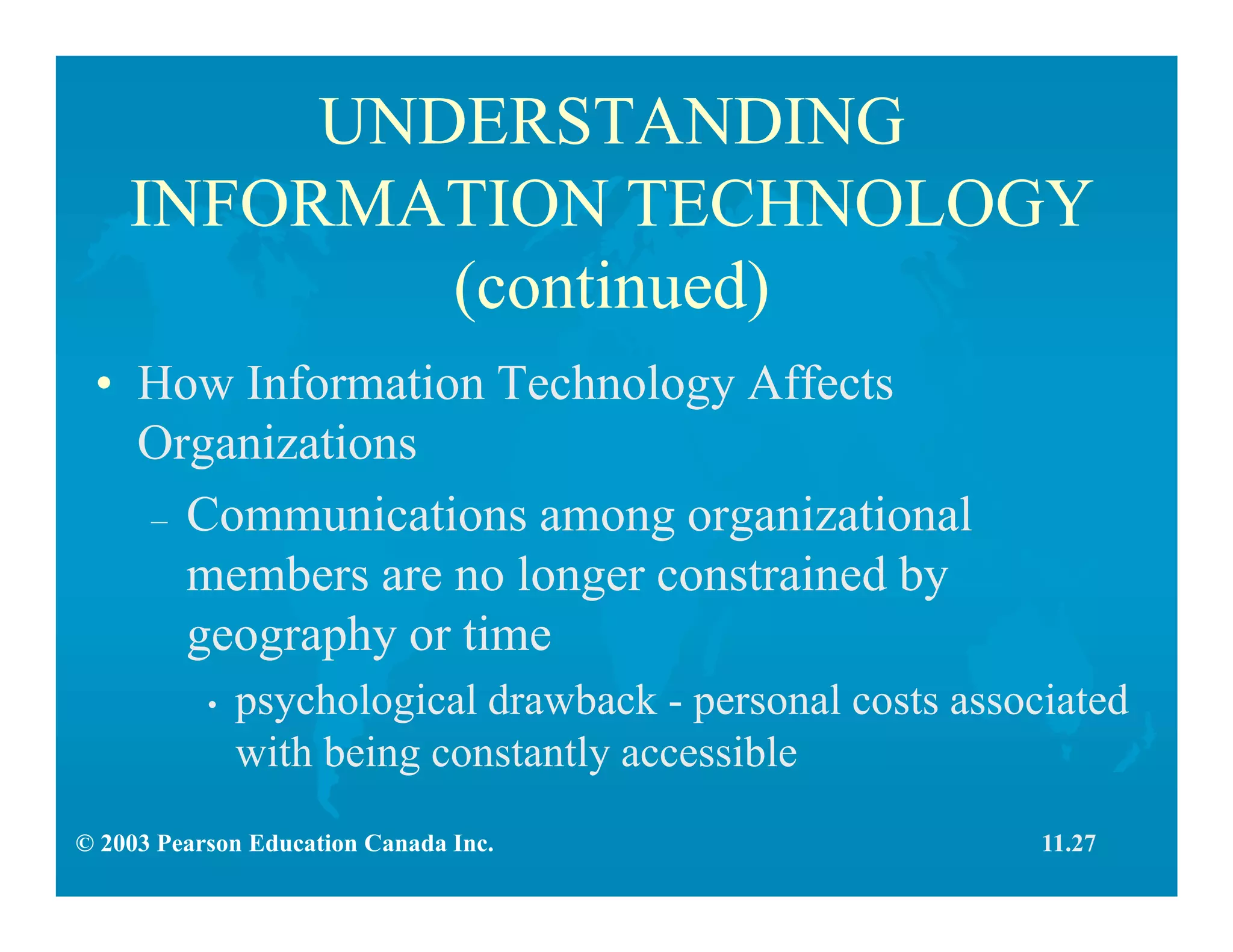 UNDERSTANDING INFORMATION TECHNOLOGY (continued)

• How Information Technology Affects Organizations

– Communications among organizational members are no longer constrained by geography or time

• psychological drawback - personal costs associated with being constantly accessible

© 2003 Pearson Education Canada Inc.

11.27